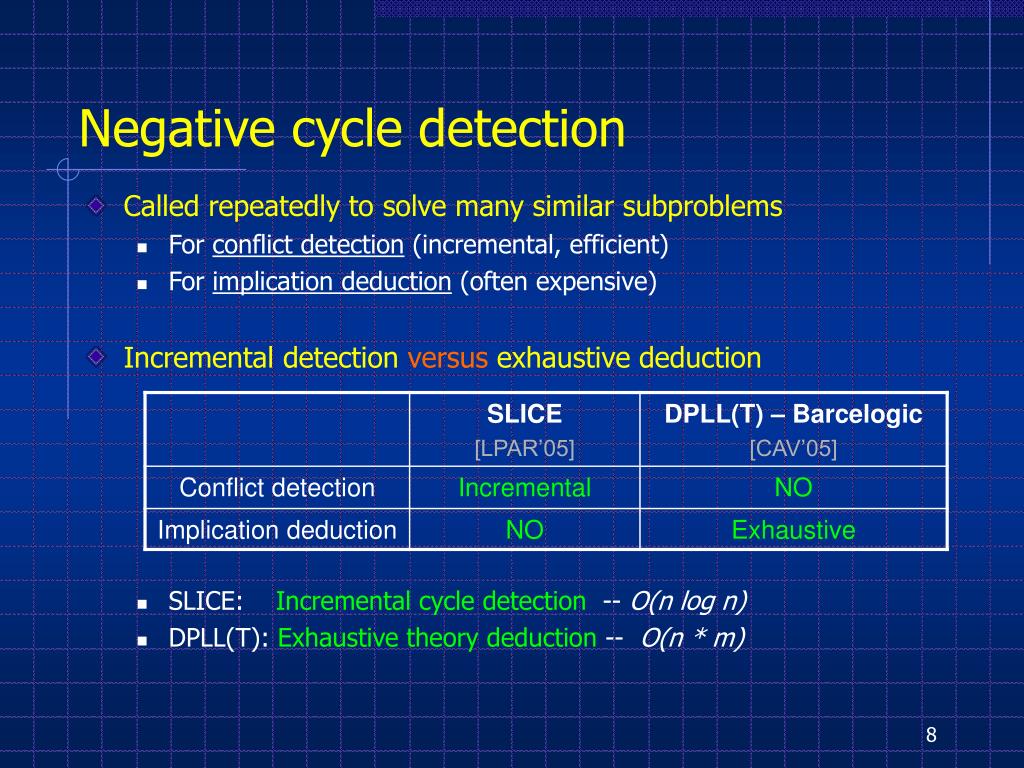 Negative cycle detection

Called repeatedly to solve many similar subproblems

For conflict detection (incremental, efficient)

For implication deduction (often expensive)

Incremental detection versus exhaustive deduction

| | SLICE [LPAR'05] | DPLL(T) – Barcelogic [CAV'05] |
|---|---|---|
| Conflict detection | Incremental | NO |
| Implication deduction | NO | Exhaustive |

SLICE: Incremental cycle detection -- $O(n \log n)$

DPLL(T): Exhaustive theory deduction -- $O(n * m)$

8